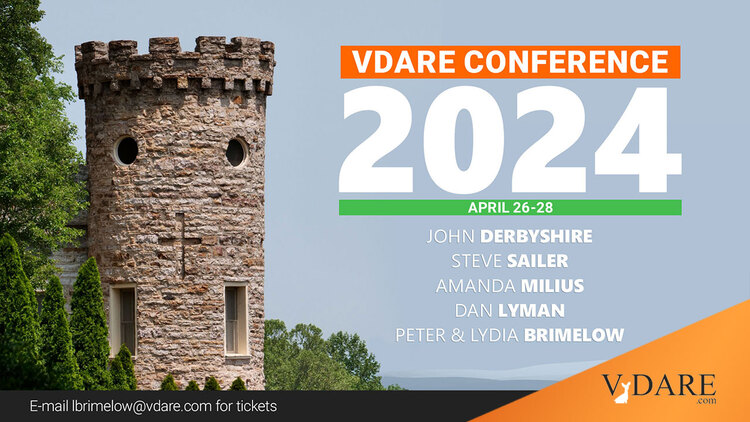 VDARE CONFERENCE
2024
APRIL 26-28
JOHN DERBYSHIRE
STEVE SAILER
AMANDA MILIUS
DAN LYMAN
PETER & LYDIA BRIMELOW

E-mail lbrimelow@vdare.com for tickets

VDARE
.com